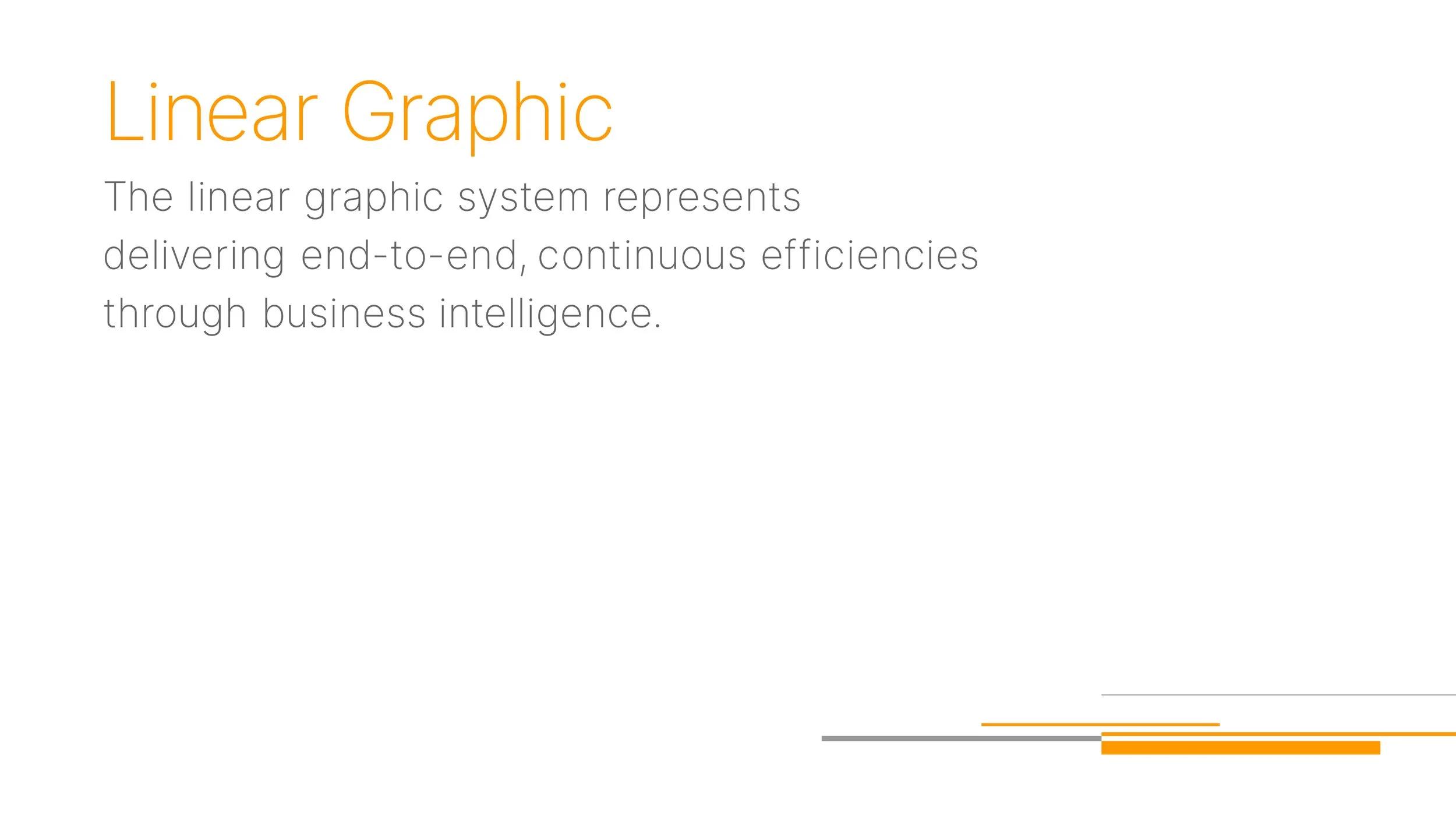 Linear Graphic

The linear graphic system represents delivering end-to-end, continuous efficiencies through business intelligence.